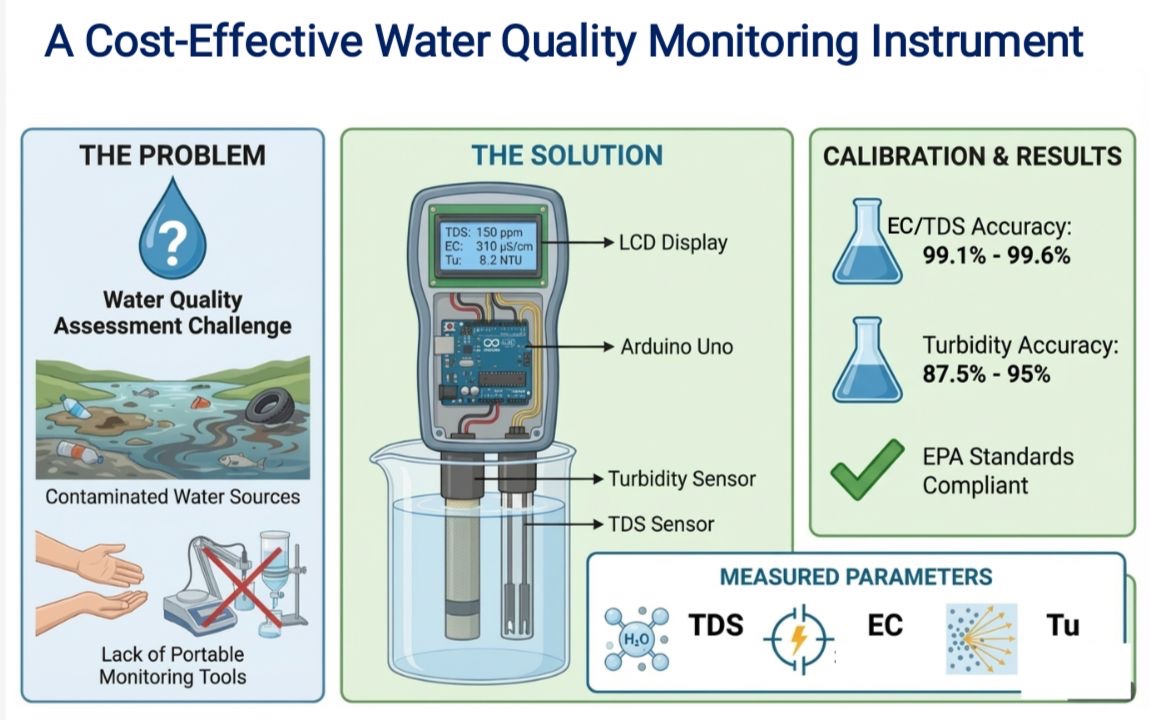 A Cost-Effective Water Quality Monitoring Instrument

THE PROBLEM

?

Water Quality Assessment Challenge

Contaminated Water Sources

Lack of Portable Monitoring Tools

THE SOLUTION

TDS: 150 ppm
EC: 310 μS/cm
Tu: 8.2 NTU

LCD Display

Arduino Uno

Turbidity Sensor

TDS Sensor

CALIBRATION & RESULTS

EC/TDS Accuracy:
99.1% - 99.6%

Turbidity Accuracy:
87.5% - 95%

EPA Standards Compliant

MEASURED PARAMETERS

$H_2O$ TDS

EC

Tu